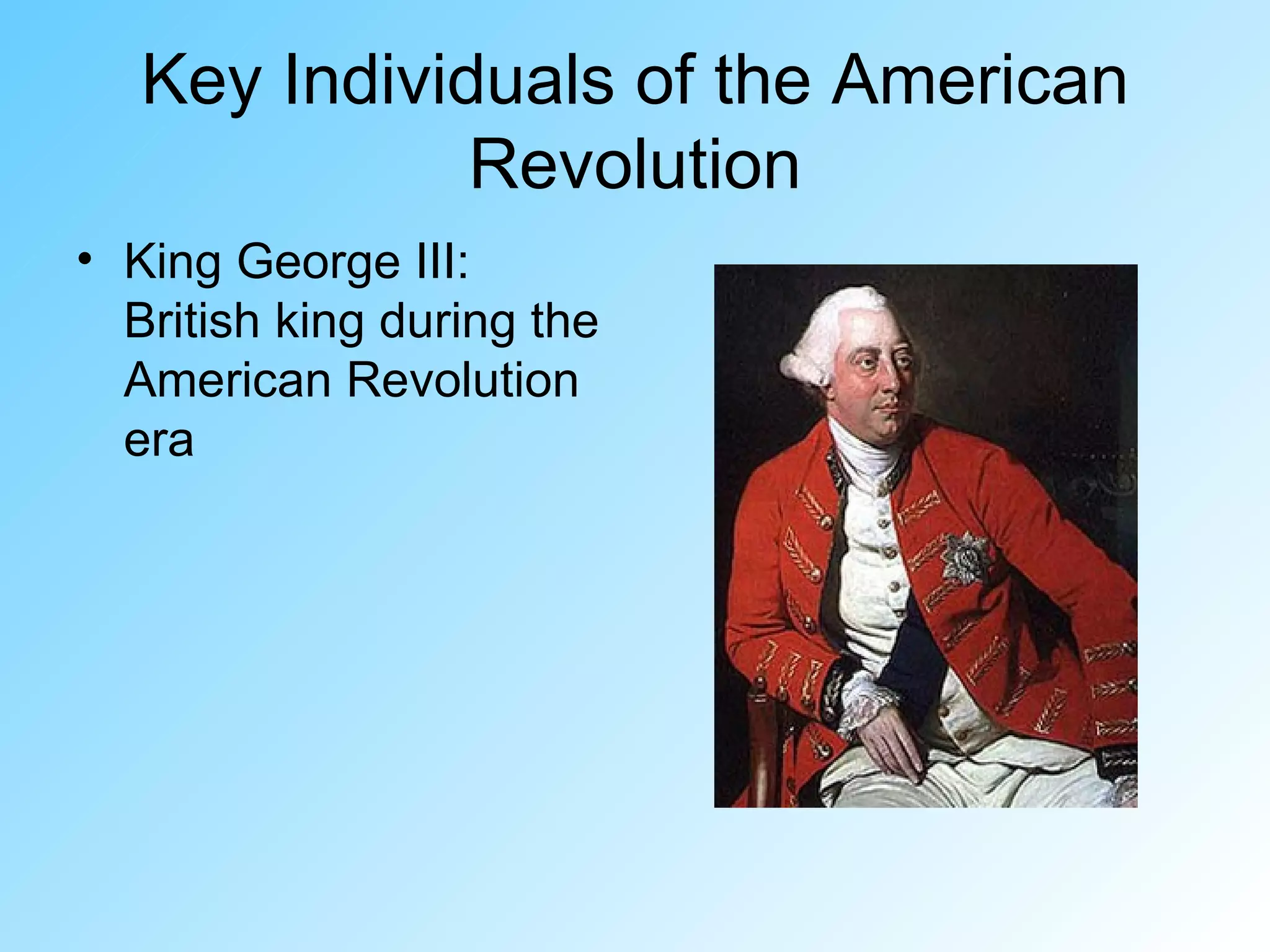 Key Individuals of the American Revolution

• King George III: British king during the American Revolution era